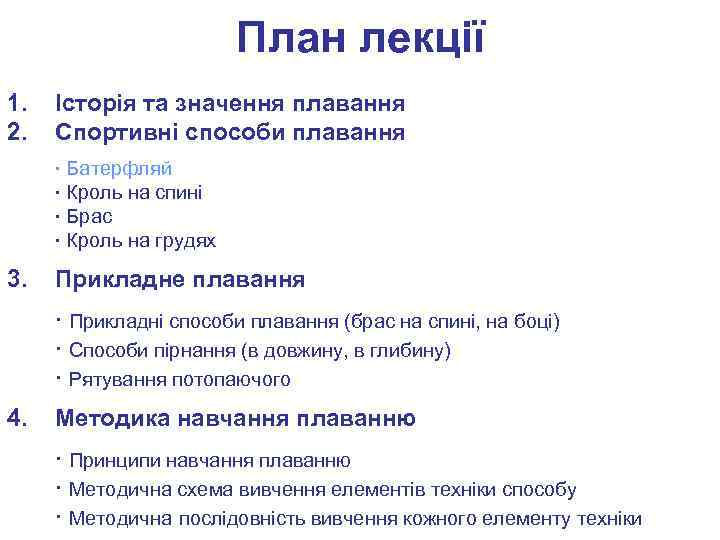 План лекції

1. Історія та значення плавання
2. Спортивні способи плавання

· Батерфляй
· Кроль на спині
· Брас
· Кроль на грудях

3. Прикладне плавання

· Прикладні способи плавання (брас на спині, на боці)
· Способи пірнання (в довжину, в глибину)
· Рятування потопаючого

4. Методика навчання плаванню

· Принципи навчання плаванню
· Методична схема вивчення елементів техніки способу
· Методична послідовність вивчення кожного елементу техніки